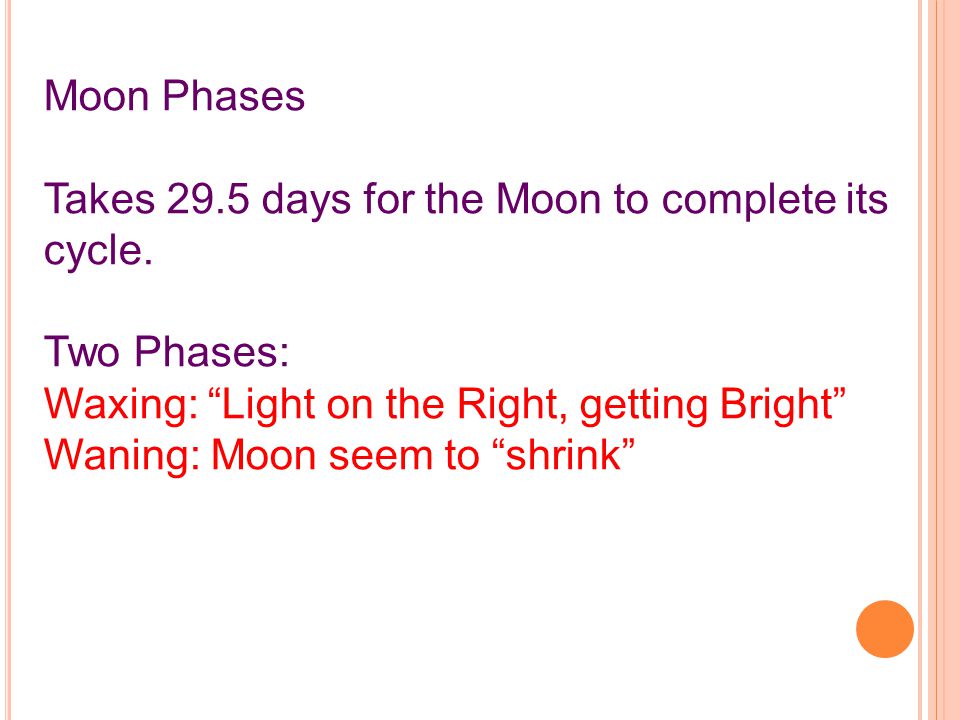 Moon Phases

Takes 29.5 days for the Moon to complete its cycle.

Two Phases:
Waxing: “Light on the Right, getting Bright”
Waning: Moon seem to “shrink”